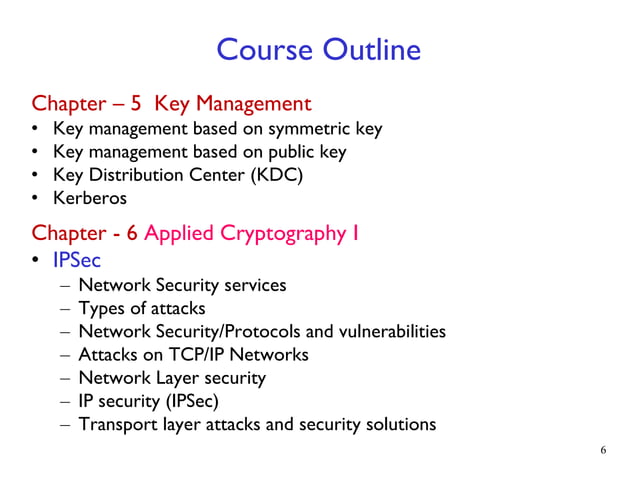 Course Outline

Chapter – 5 Key Management
• Key management based on symmetric key
• Key management based on public key
• Key Distribution Center (KDC)
• Kerberos

Chapter - 6 Applied Cryptography I
• IPSec
– Network Security services
– Types of attacks
– Network Security/Protocols and vulnerabilities
– Attacks on TCP/IP Networks
– Network Layer security
– IP security (IPSec)
– Transport layer attacks and security solutions

6